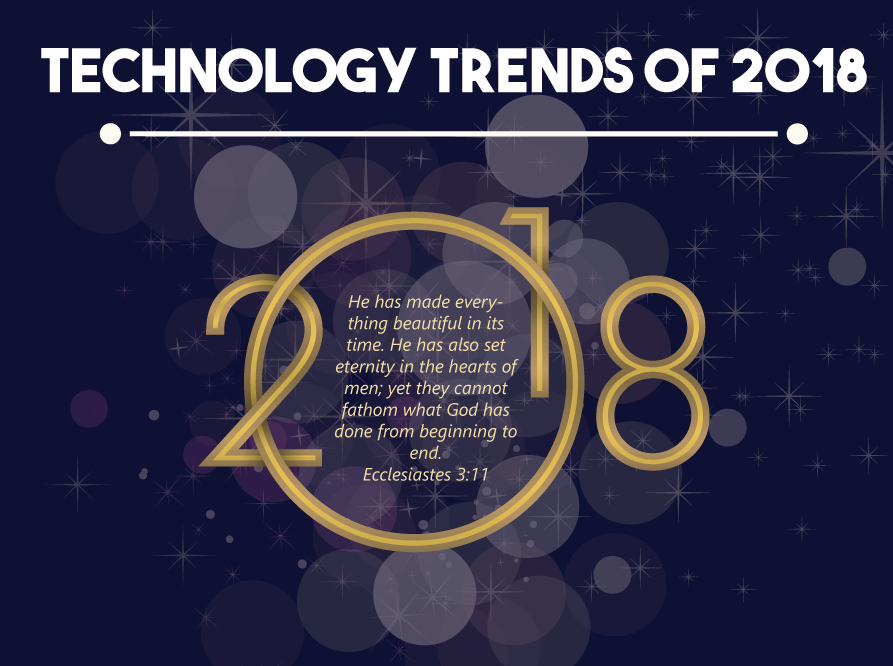 TECHNOLOGY TRENDS OF 2018

2018

He has made everything beautiful in its time. He has also set eternity in the hearts of men; yet they cannot fathom what God has done from beginning to end.
Ecclesiastes 3:11